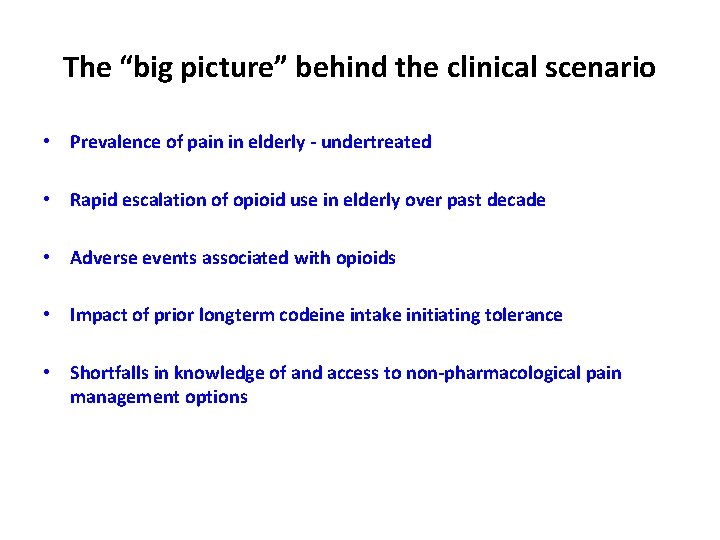 The “big picture” behind the clinical scenario

• Prevalence of pain in elderly - undertreated

• Rapid escalation of opioid use in elderly over past decade

• Adverse events associated with opioids

• Impact of prior longterm codeine intake initiating tolerance

• Shortfalls in knowledge of and access to non-pharmacological pain management options